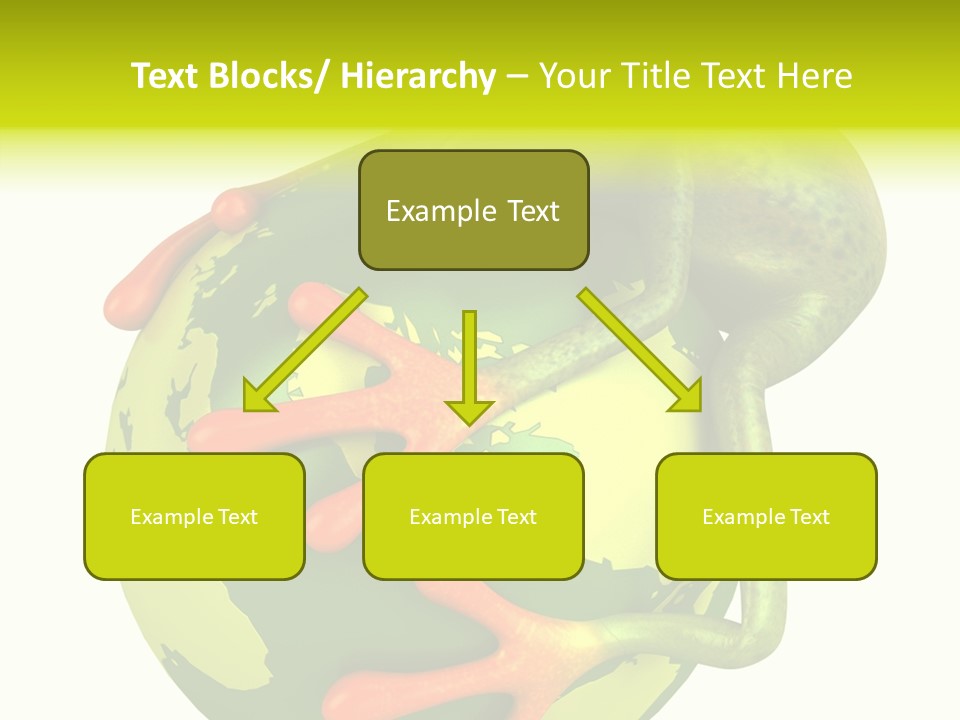 Text Blocks/ Hierarchy – Your Title Text Here

Example Text

Example Text

Example Text

Example Text